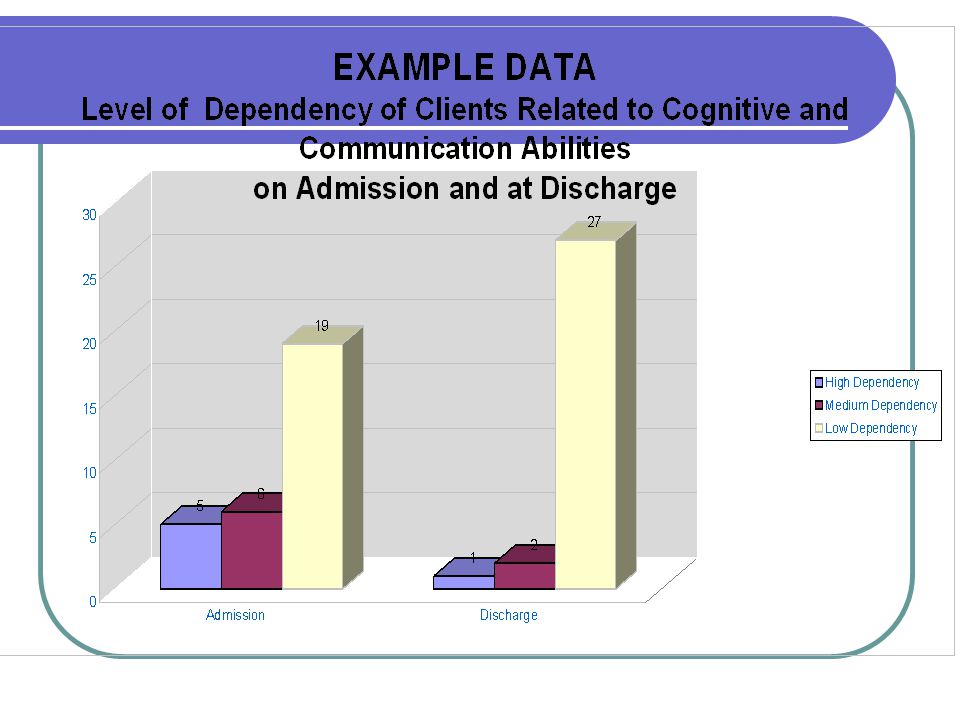 EXAMPLE DATA
Level of Dependency of Clients Related to Cognitive and Communication Abilities on Admission and at Discharge

30
25
20
15
10
5
0

5
6
19
1
2
27

Admission
Discharge

High Dependency
Medium Dependency
Low Dependency